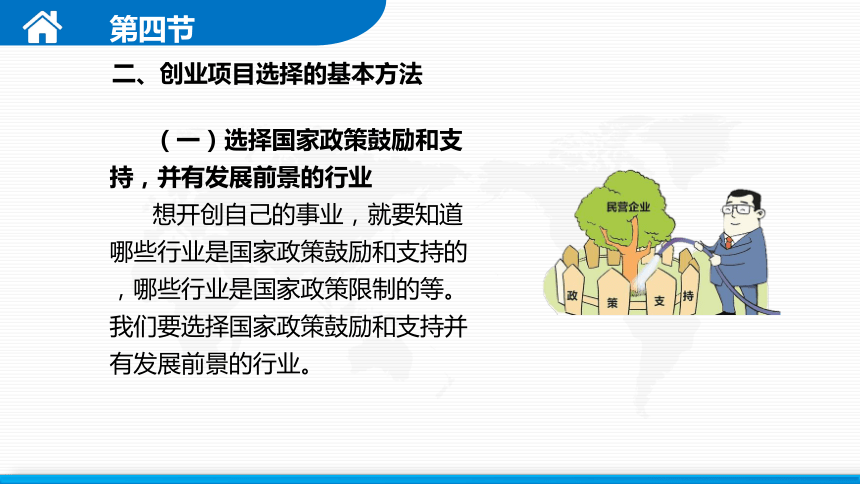 第四节

二、创业项目选择的基本方法

（一）选择国家政策鼓励和支持，并有发展前景的行业

想开创自己的事业，就要知道哪些行业是国家政策鼓励和支持的，哪些行业是国家政策限制的等。我们要选择国家政策鼓励和支持并有发展前景的行业。

民营企业

政

策

支

持